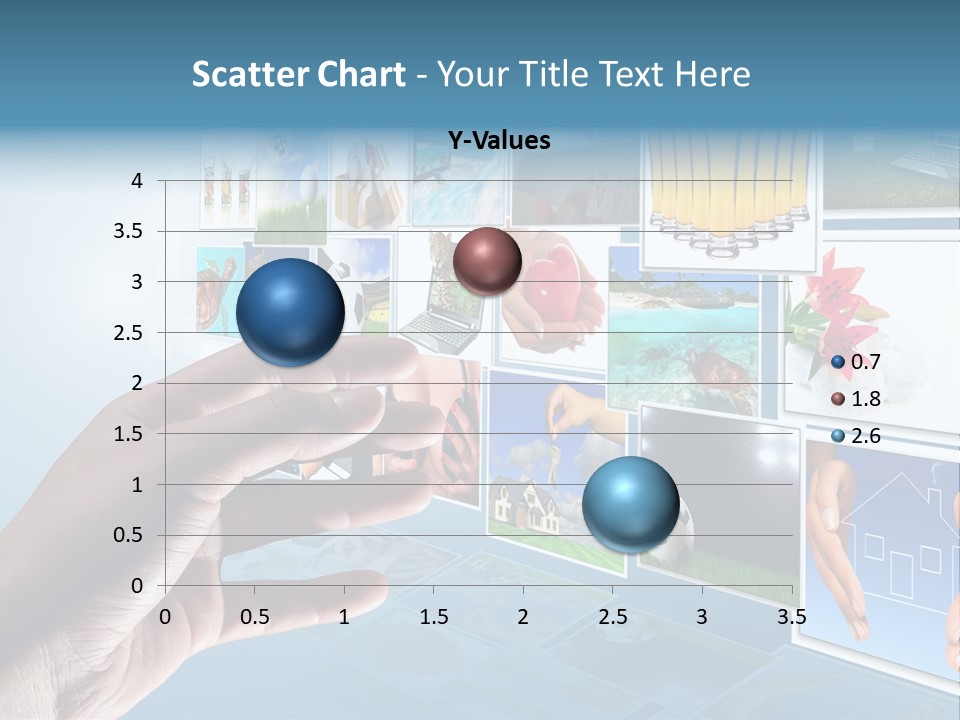 Scatter Chart - Your Title Text Here

Y-Values

4
3.5
3
2.5
2
1.5
1
0.5
0

0 0.5 1 1.5 2 2.5 3 3.5

0.7
1.8
2.6